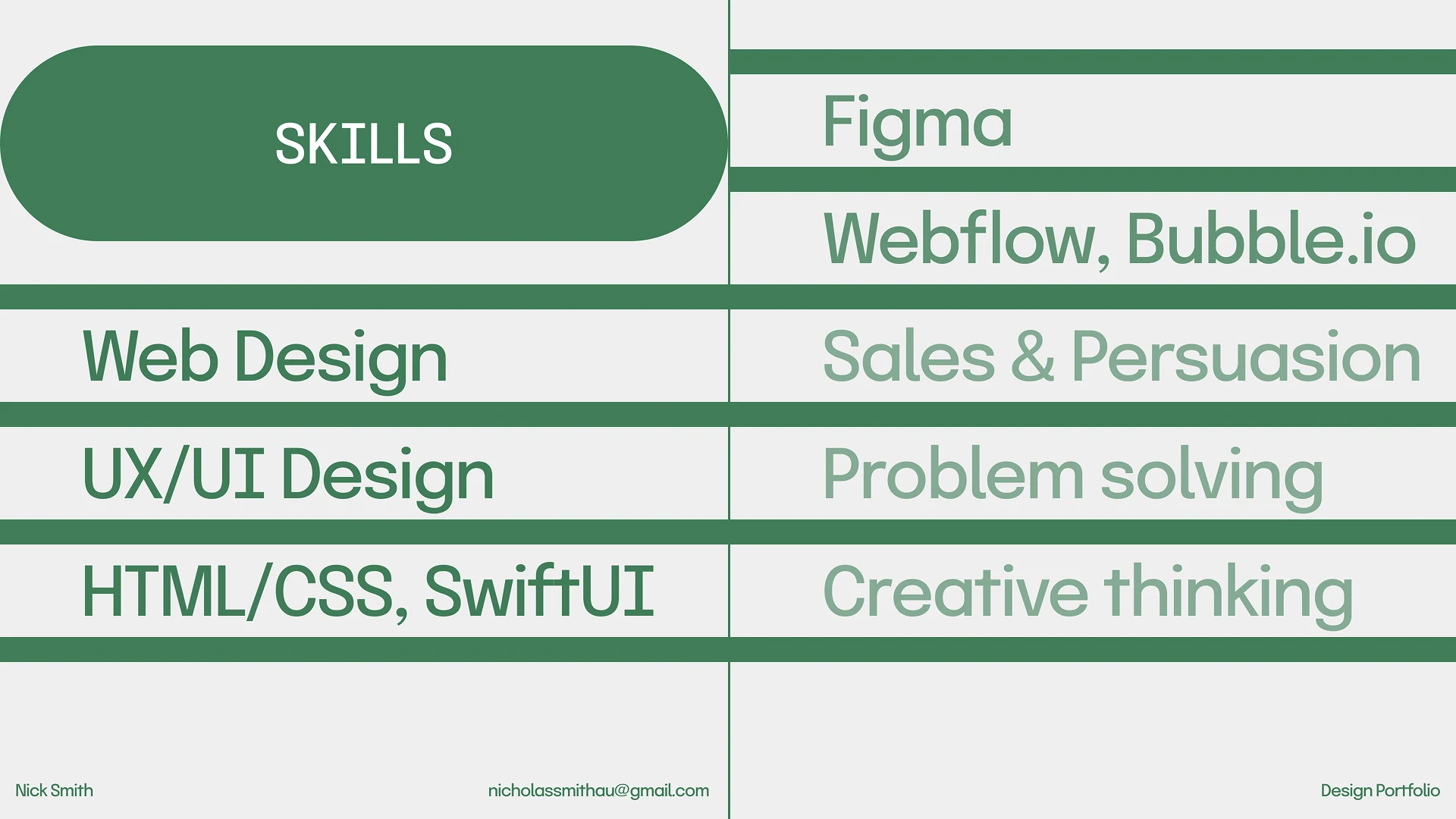 SKILLS

Web Design

UX/UI Design

HTML/CSS, SwiftUI

Figma

Webflow, Bubble.io

Sales & Persuasion

Problem solving

Creative thinking

Nick Smith

nicholassmithau@gmail.com

Design Portfolio